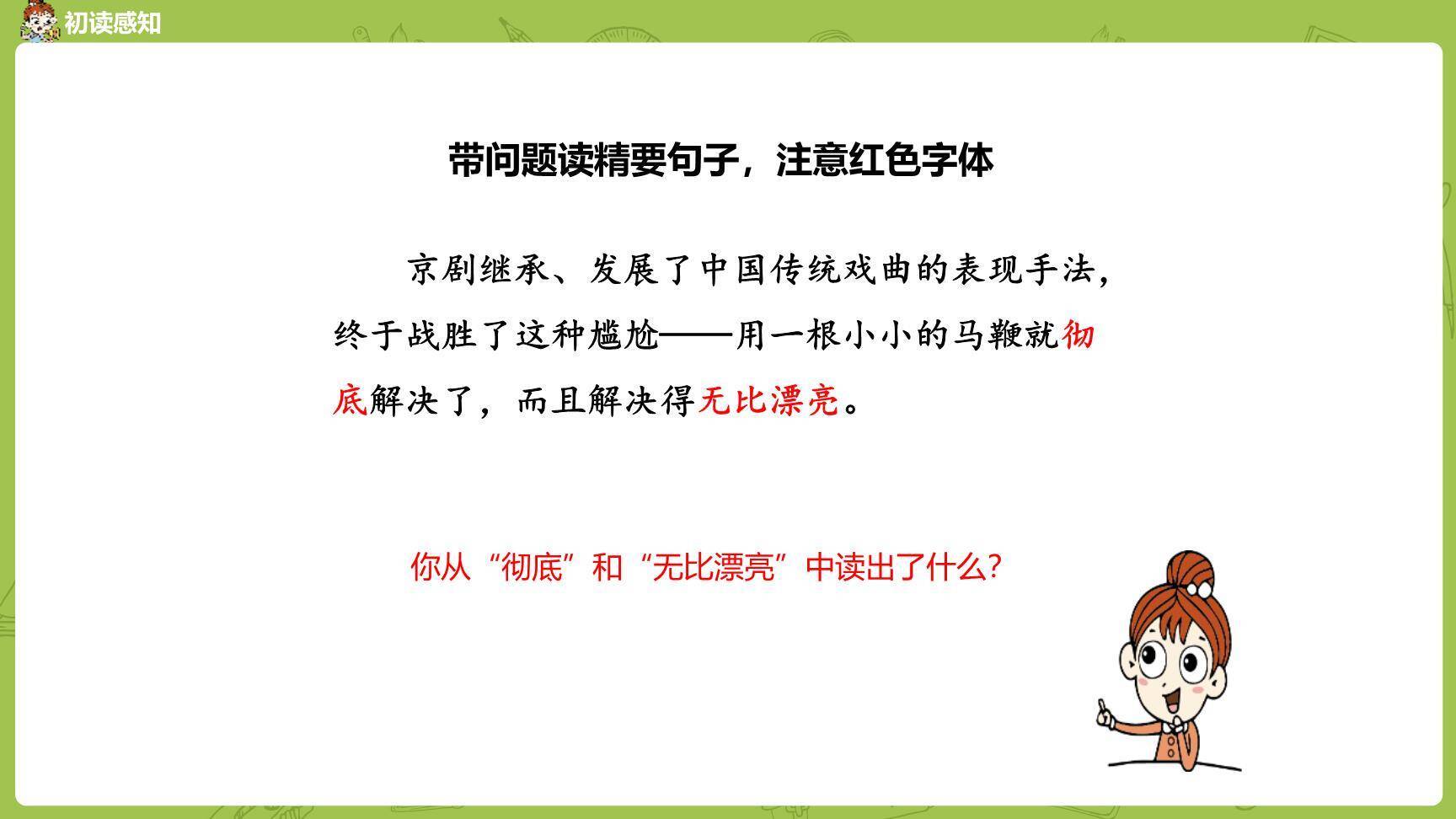 初读感知

带问题读精要句子，注意红色字体

京剧继承、发展了中国传统戏曲的表现手法，终于战胜了这种尴尬——用一根小小的马鞭就彻底解决了，而且解决得无比漂亮。

你从“彻底”和“无比漂亮”中读出了什么？